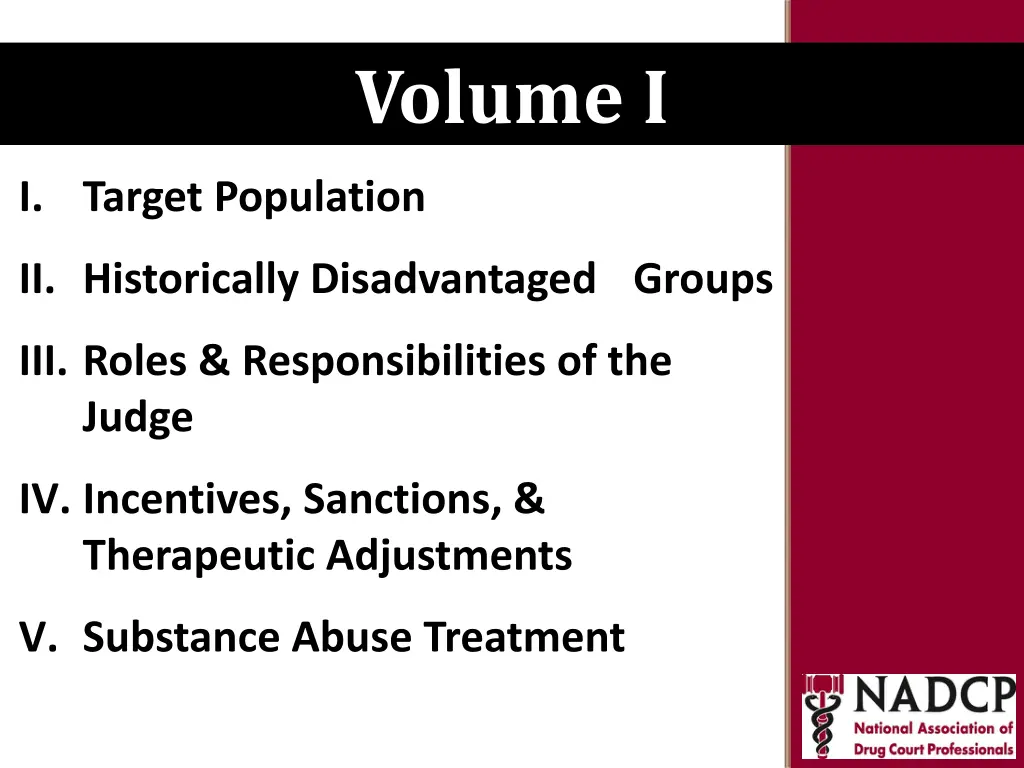 Volume I

I. Target Population

II. Historically Disadvantaged Groups

III. Roles & Responsibilities of the Judge

IV. Incentives, Sanctions, & Therapeutic Adjustments

V. Substance Abuse Treatment

NADCP
National Association of Drug Court Professionals